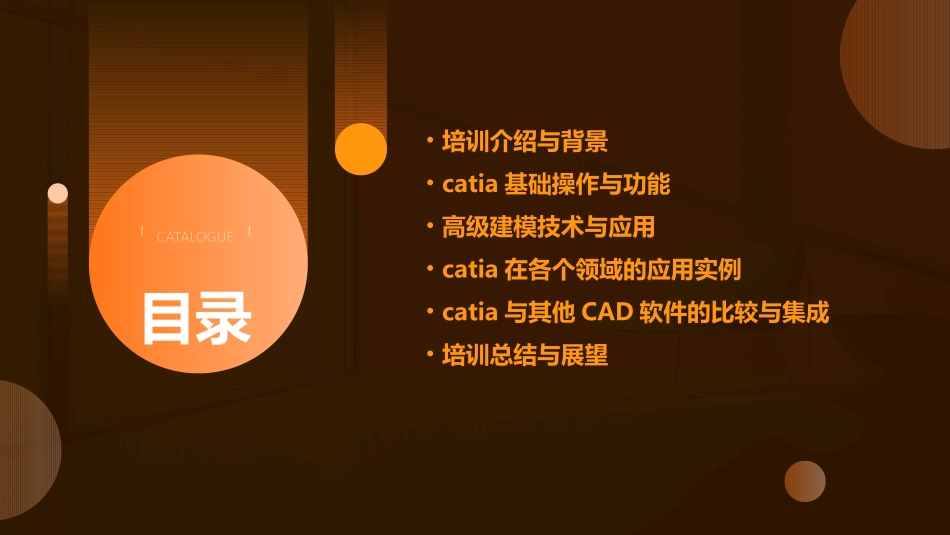 CATALOGUE

目录

• 培训介绍与背景
• catia 基础操作与功能
• 高级建模技术与应用
• catia 在各个领域的应用实例
• catia 与其他 CAD 软件的比较与集成
• 培训总结与展望